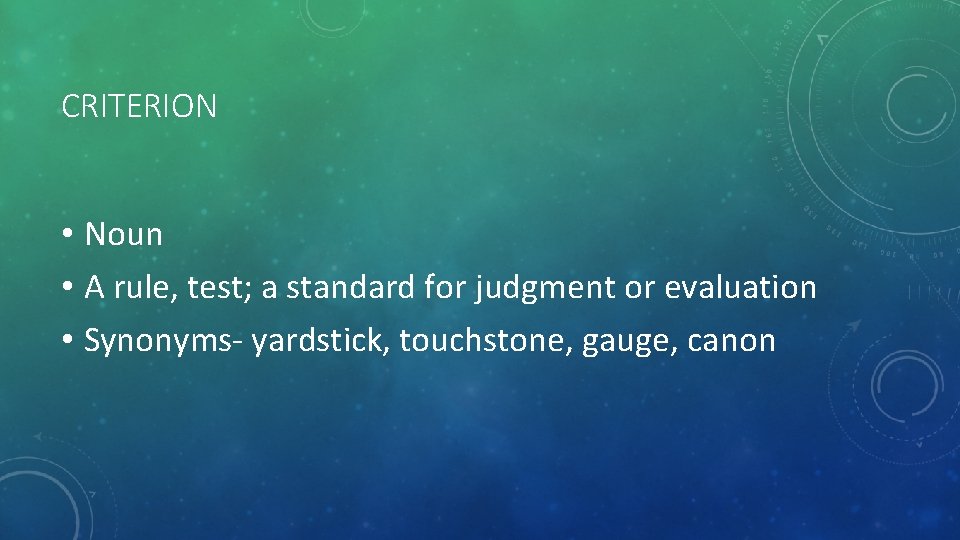 CRITERION

• Noun
• A rule, test; a standard for judgment or evaluation
• Synonyms- yardstick, touchstone, gauge, canon